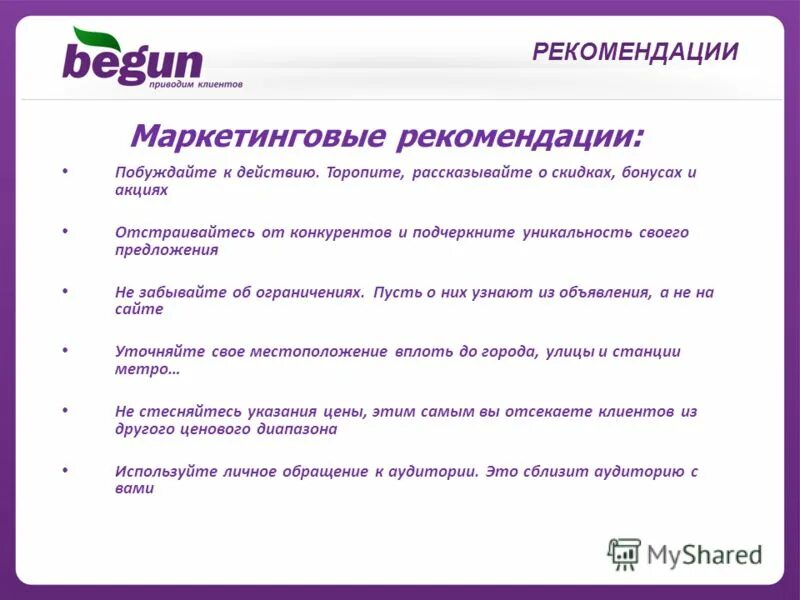 begun
приводим клиентов

РЕКОМЕНДАЦИИ

Маркетинговые рекомендации:

• Побуждайте к действию. Торопите, рассказывайте о скидках, бонусах и акциях

• Отстраивайтесь от конкурентов и подчеркните уникальность своего предложения

• Не забывайте об ограничениях. Пусть о них узнают из объявления, а не на сайте

• Уточняйте свое местоположение вплоть до города, улицы и станции метро…

• Не стесняйтесь указания цены, этим самым вы отсекаете клиентов из другого ценового диапазона

• Используйте личное обращение к аудитории. Это сблизит аудиторию с вами

MyShared